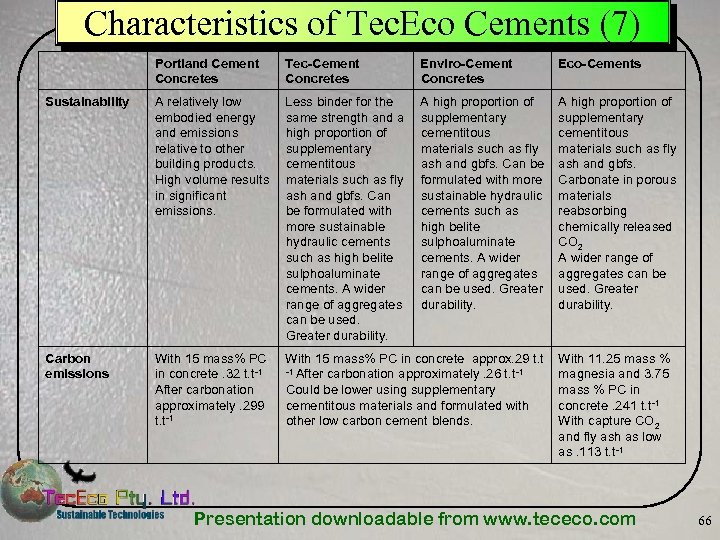 Characteristics of TecEco Cements (7)

| | Portland Cement Concretes | Tec-Cement Concretes | Enviro-Cement Concretes | Eco-Cements |
|---|---|---|---|---|
| Sustainability | A relatively low embodied energy and emissions relative to other building products. High volume results in significant emissions. | Less binder for the same strength and a high proportion of supplementary cementitous materials such as fly ash and gbfs. Can be formulated with more sustainable hydraulic cements such as high belite sulphoaluminate cements. A wider range of aggregates can be used. Greater durability. | A high proportion of supplementary cementitous materials such as fly ash and gbfs. Can be formulated with more sustainable hydraulic cements such as high belite sulphoaluminate cements. A wider range of aggregates can be used. Greater durability. | A high proportion of supplementary cementitous materials such as fly ash and gbfs. Carbonate in porous materials reabsorbing chemically released $CO_2$ A wider range of aggregates can be used. Greater durability. |
| Carbon emissions | With 15 mass% PC in concrete .32 $t.t^{-1}$ After carbonation approximately .299 $t.t^{-1}$ | With 15 mass% PC in concrete approx.29 $t.t^{-1}$ After carbonation approximately .26 $t.t^{-1}$ Could be lower using supplementary cementitous materials and formulated with other low carbon cement blends. | | With 11.25 mass % magnesia and 3.75 mass % PC in concrete .241 $t.t^{-1}$ With capture $CO_2$ and fly ash as low as .113 $t.t^{-1}$ |

TecEco Pty. Ltd.
Sustainable Technologies

Presentation downloadable from www.tececo.com

66